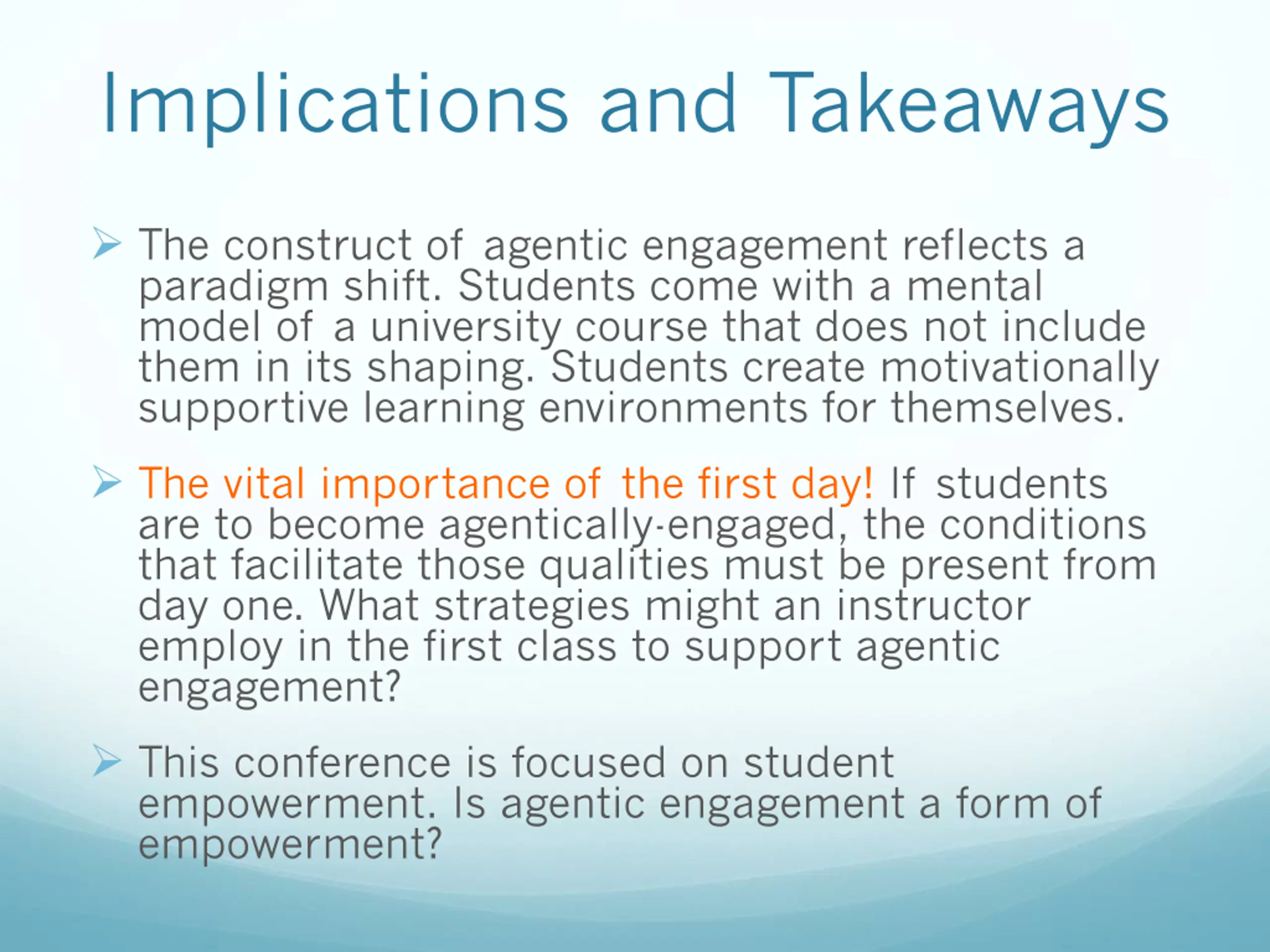 Implications and Takeaways

➢ The construct of agentic engagement reflects a paradigm shift. Students come with a mental model of a university course that does not include them in its shaping. Students create motivationally supportive learning environments for themselves.

➢ The vital importance of the first day! If students are to become agentically-engaged, the conditions that facilitate those qualities must be present from day one. What strategies might an instructor employ in the first class to support agentic engagement?

➢ This conference is focused on student empowerment. Is agentic engagement a form of empowerment?